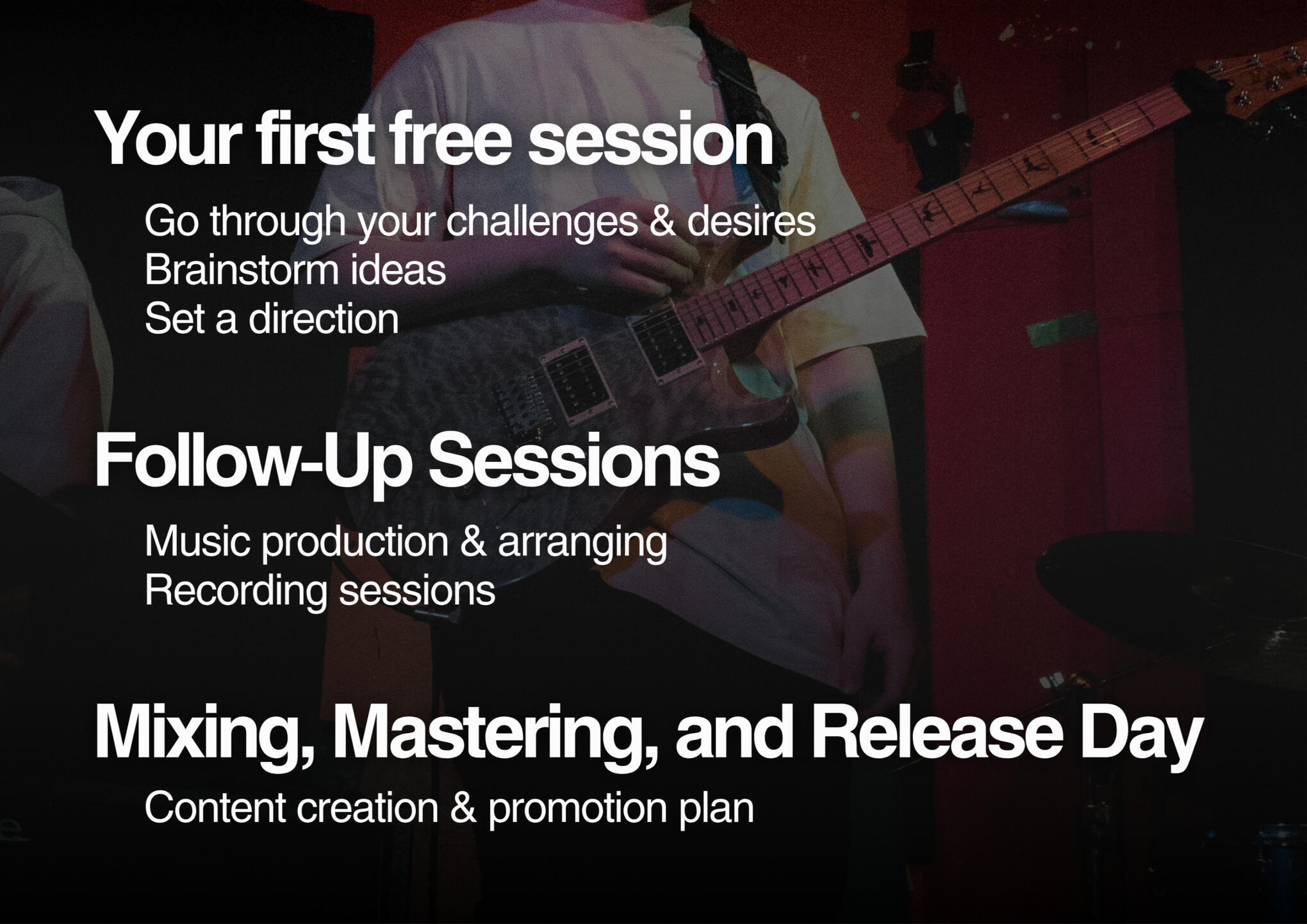 Your first free session

Go through your challenges & desires
Brainstorm ideas
Set a direction

Follow-Up Sessions

Music production & arranging
Recording sessions

Mixing, Mastering, and Release Day

Content creation & promotion plan